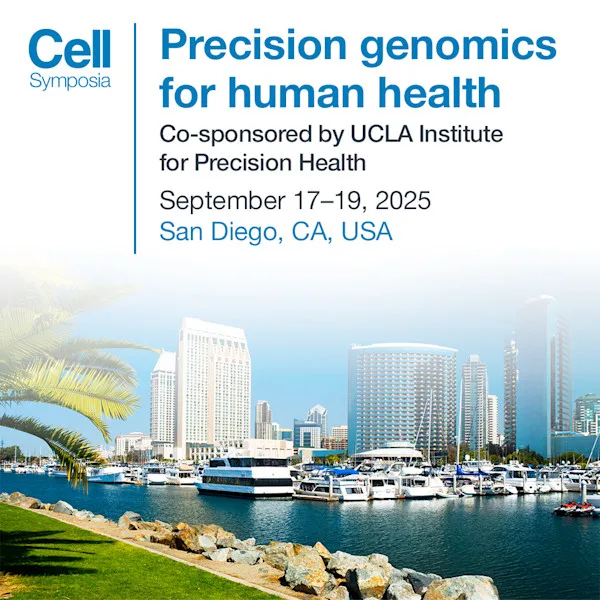 Cell
Symposia

Precision genomics for human health

Co-sponsored by UCLA Institute for Precision Health

September 17–19, 2025
San Diego, CA, USA